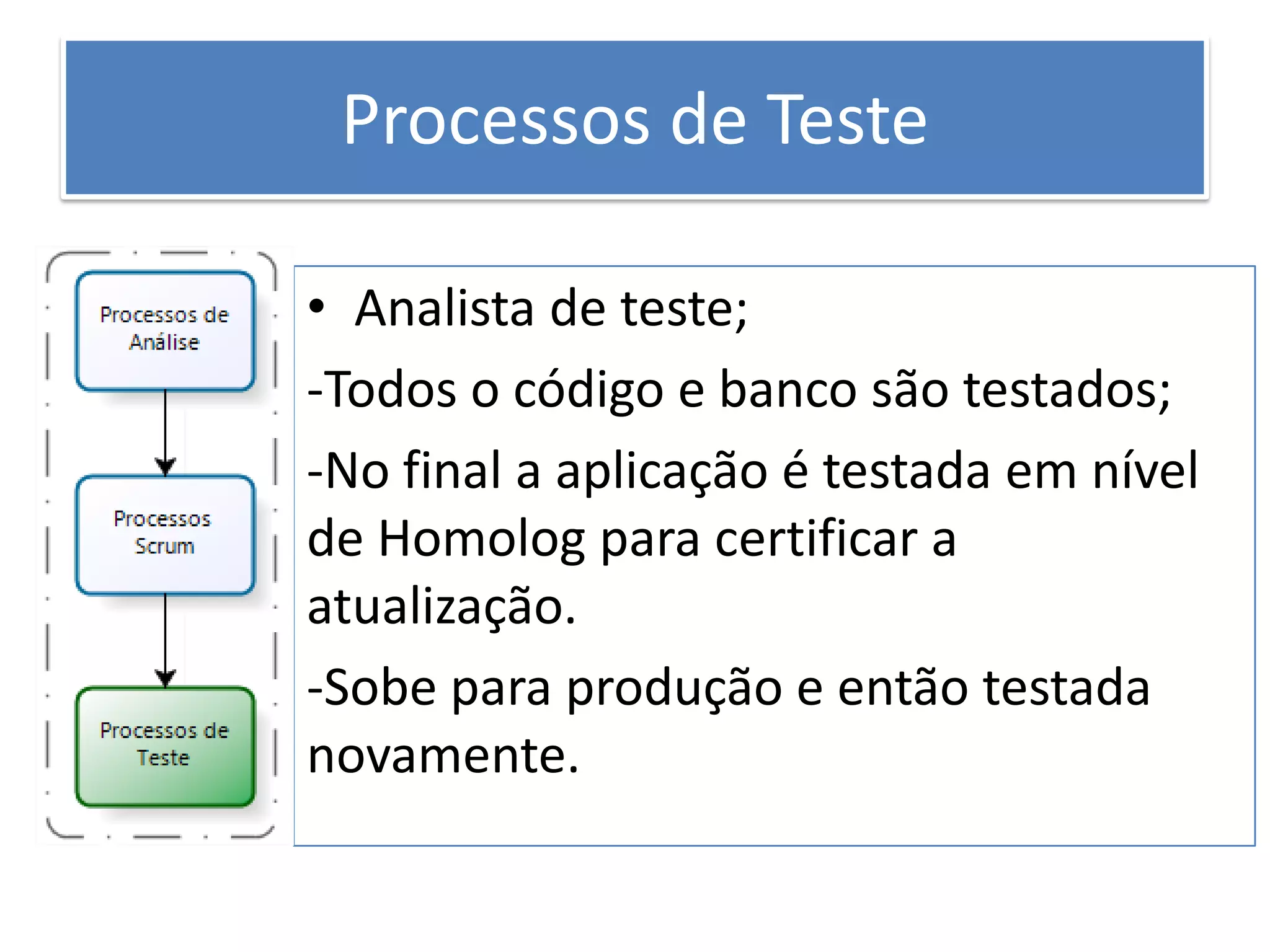 Processos de Teste

Processos de Análise

Processos Scrum

Processos de Teste

• Analista de teste;

-Todos o código e banco são testados;

-No final a aplicação é testada em nível de Homolog para certificar a atualização.

-Sobe para produção e então testada novamente.